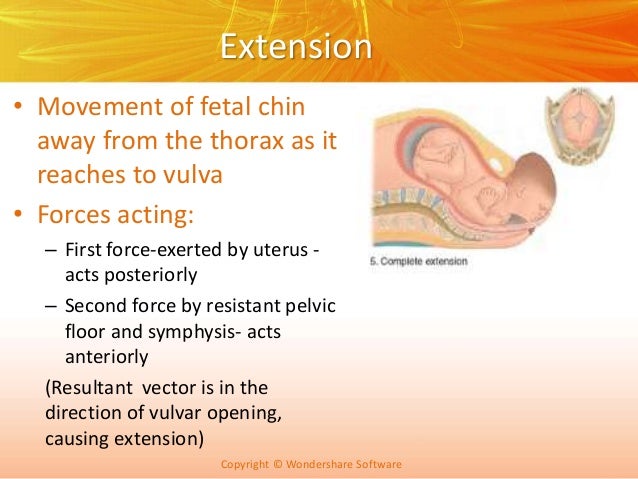 Extension

• Movement of fetal chin away from the thorax as it reaches to vulva

• Forces acting:

– First force-exerted by uterus - acts posteriorly

– Second force by resistant pelvic floor and symphysis- acts anteriorly

(Resultant vector is in the direction of vulvar opening, causing extension)

5. Complete extension

Copyright © Wondershare Software